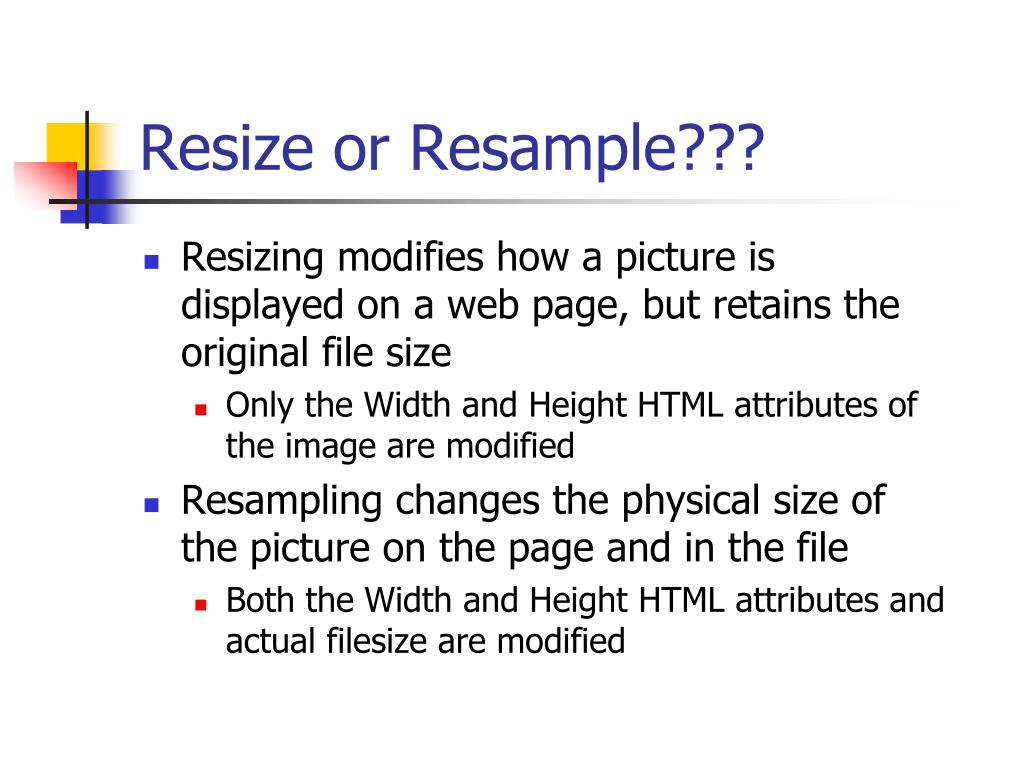 Resize or Resample???

- Resizing modifies how a picture is displayed on a web page, but retains the original file size
  - Only the Width and Height HTML attributes of the image are modified
- Resampling changes the physical size of the picture on the page and in the file
  - Both the Width and Height HTML attributes and actual filesize are modified